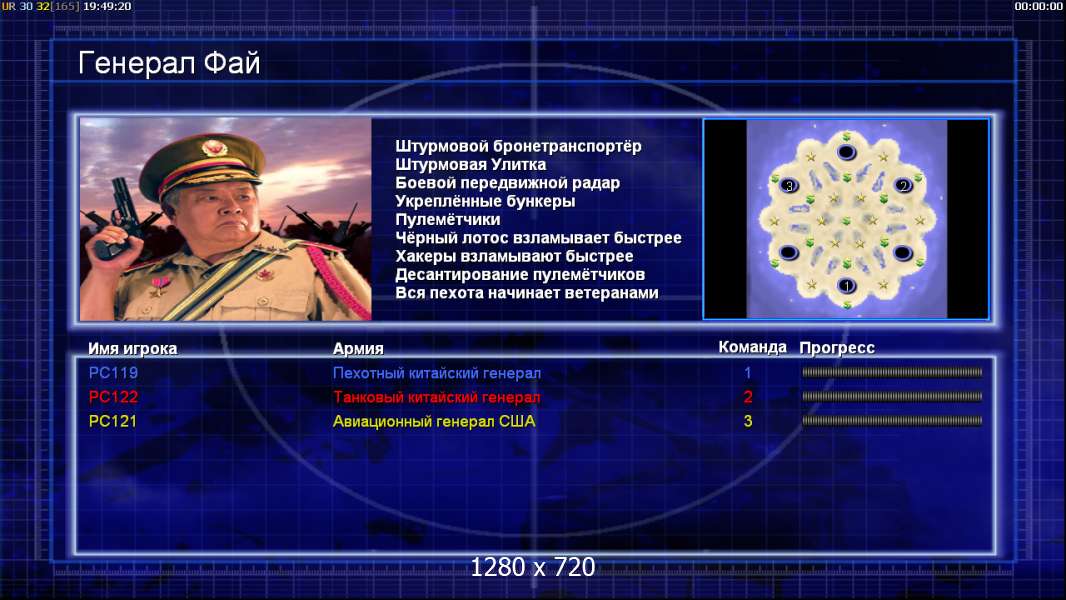 UR 30 32[165] 19:49:20

00:00:00

Генерал Фай

Штурмовой бронетранспортёр
Штурмовая Улитка
Боевой передвижной радар
Укреплённые бункеры
Пулемётчики
Чёрный лотос взламывает быстрее
Хакеры взламывают быстрее
Десантирование пулемётчиков
Вся пехота начинает ветеранами

3
2
1

| Имя игрока | Армия | Команда | Прогресс |
|---|---|---|---|
| PC119 | Пехотный китайский генерал | 1 | |
| PC122 | Танковый китайский генерал | 2 | |
| PC121 | Авиационный генерал США | 3 | |

1280 x 720